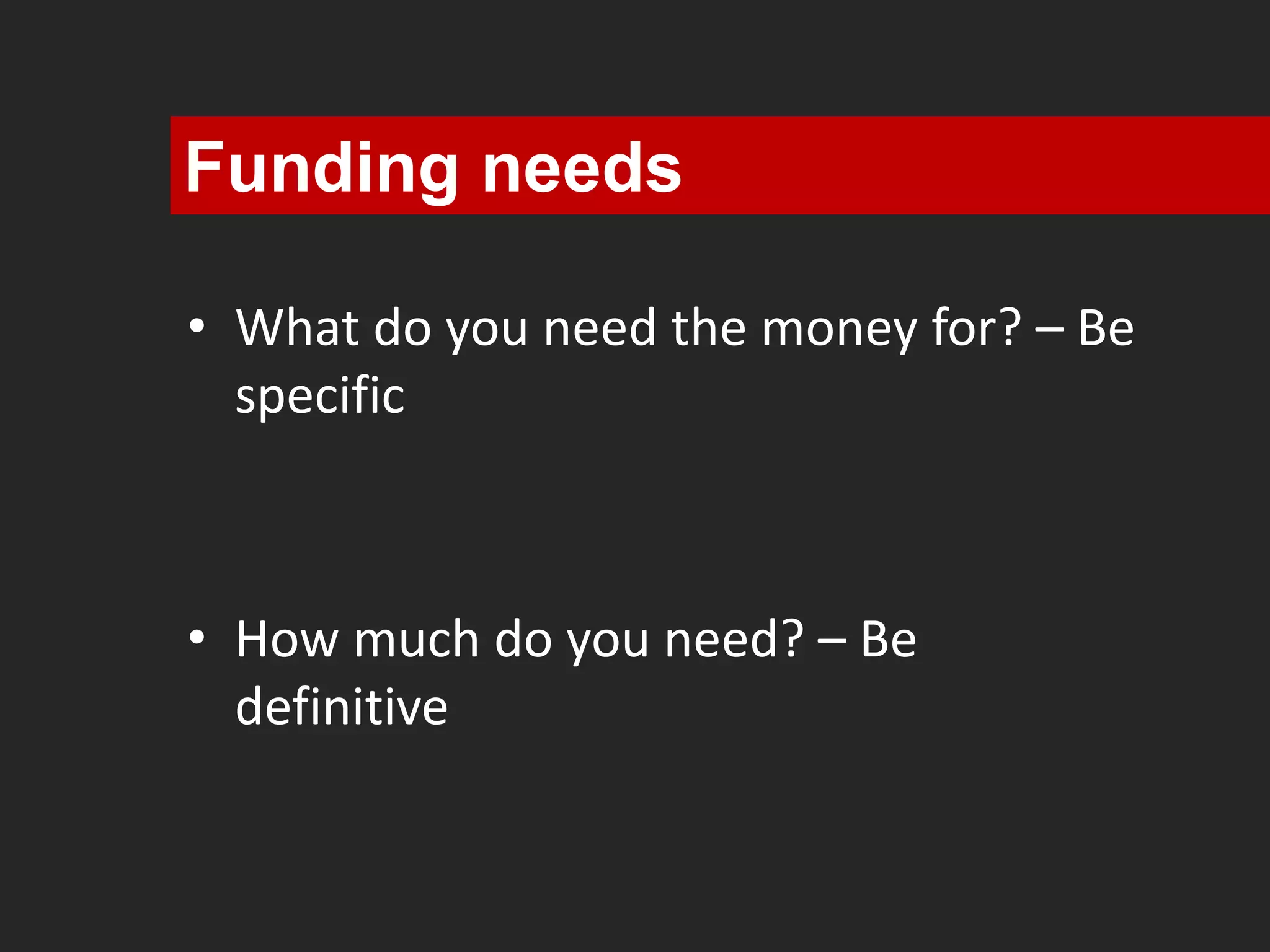 Funding needs

• What do you need the money for? – Be specific

• How much do you need? – Be definitive